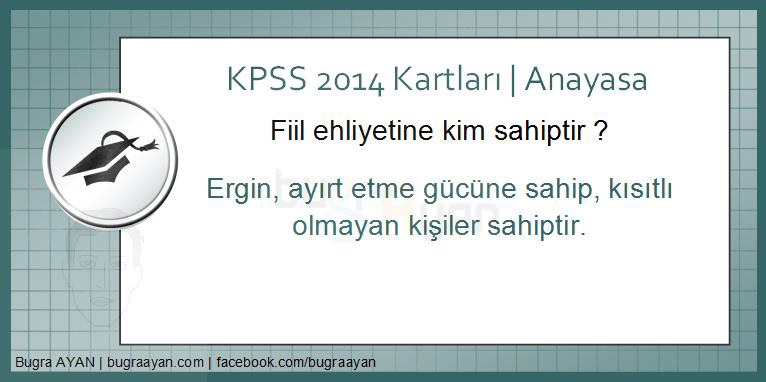 KPSS 2014 Kartları | Anayasa

Fiil ehliyetine kim sahiptir ?

Ergin, ayırt etme gücüne sahip, kısıtlı olmayan kişiler sahiptir.

Bugra AYAN | bugraayan.com | facebook.com/bugraayan